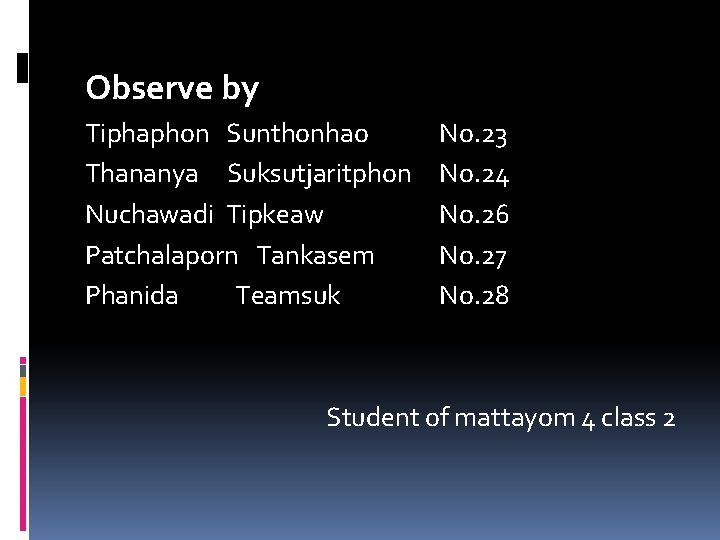 Observe by

Tiphaphon Sunthonhao No.23
Thananya Suksutjaritphon No.24
Nuchawadi Tipkeaw No.26
Patchalaporn Tankasem No.27
Phanida Teamsuk No.28

Student of mattayom 4 class 2